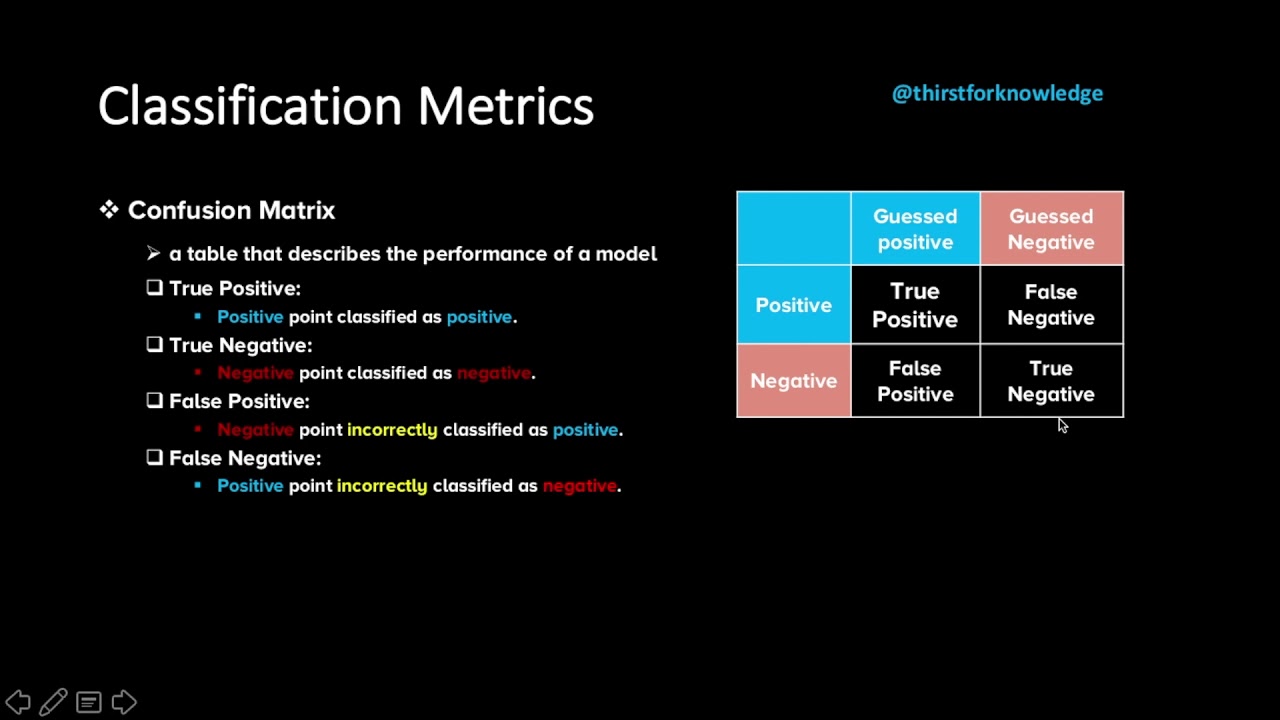 Classification Metrics

@thirstforknowledge

❖ Confusion Matrix

➢ a table that describes the performance of a model

❑ True Positive:

▪ Positive point classified as positive.

❑ True Negative:

▪ Negative point classified as negative.

❑ False Positive:

▪ Negative point incorrectly classified as positive.

❑ False Negative:

▪ Positive point incorrectly classified as negative.

| | Guessed positive | Guessed Negative |
|---|---|---|
| Positive | True Positive | False Negative |
| Negative | False Positive | True Negative |